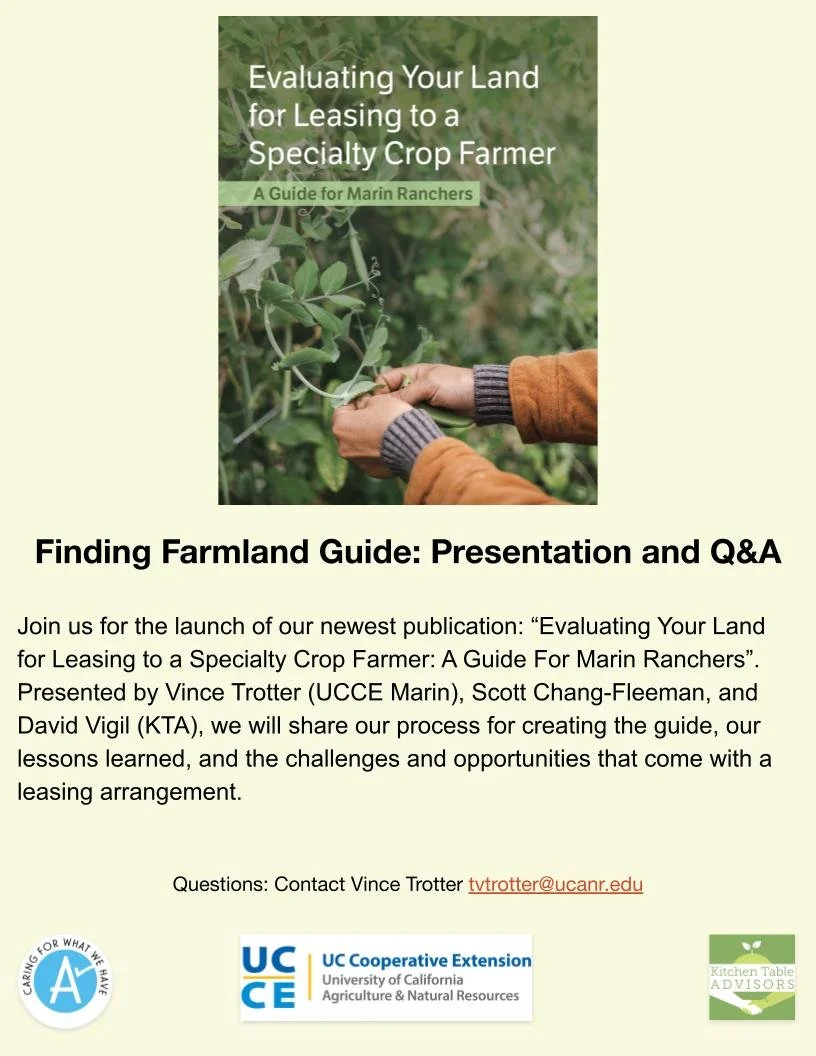 Evaluating Your Land for Leasing to a Specialty Crop Farmer

A Guide for Marin Ranchers

Finding Farmland Guide: Presentation and Q&A

Join us for the launch of our newest publication: “Evaluating Your Land for Leasing to a Specialty Crop Farmer: A Guide For Marin Ranchers”. Presented by Vince Trotter (UCCE Marin), Scott Chang-Fleeman, and David Vigil (KTA), we will share our process for creating the guide, our lessons learned, and the challenges and opportunities that come with a leasing arrangement.

Questions: Contact Vince Trotter tvtrotter@ucanr.edu

CARING FOR WHAT WE HAVE

A

UC CE

UC Cooperative Extension
University of California
Agriculture & Natural Resources

Kitchen Table ADVISORS